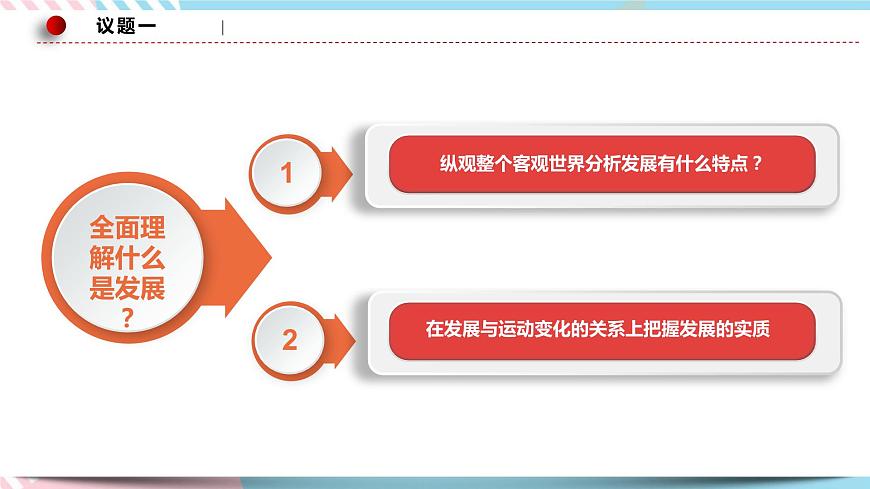 议题一

全面理解什么是发展？

1

纵观整个客观世界分析发展有什么特点？

2

在发展与运动变化的关系上把握发展的实质